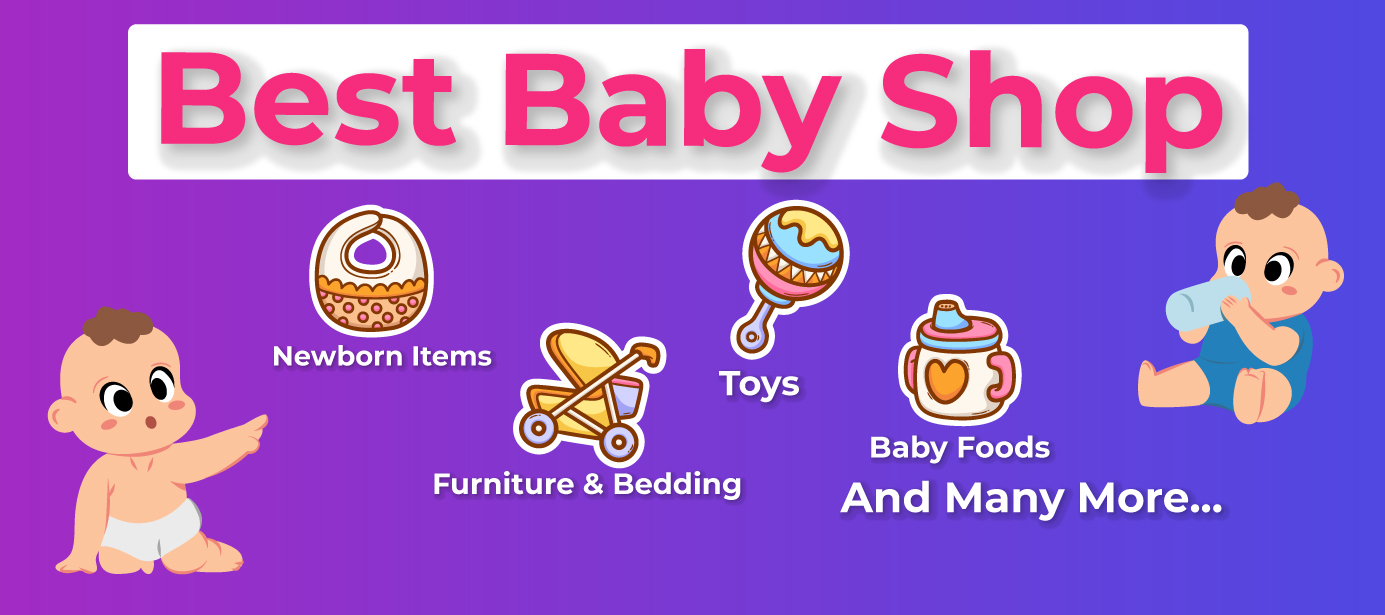 Best Baby Shop

Newborn Items

Furniture & Bedding

Toys

Baby Foods

And Many More...